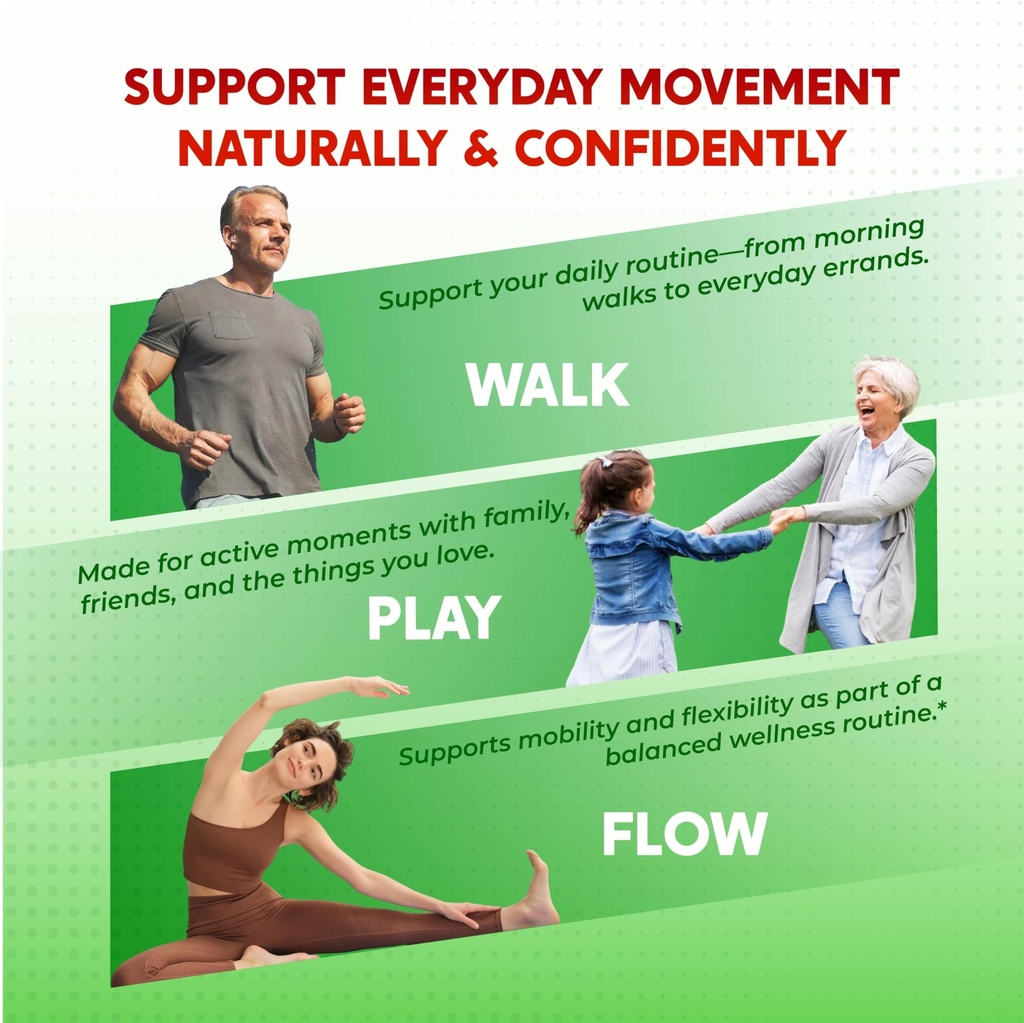 SUPPORT EVERYDAY MOVEMENT NATURALLY & CONFIDENTLY

Support your daily routine—from morning walks to everyday errands.

WALK

Made for active moments with family, friends, and the things you love.

PLAY

Supports mobility and flexibility as part of a balanced wellness routine.*

FLOW